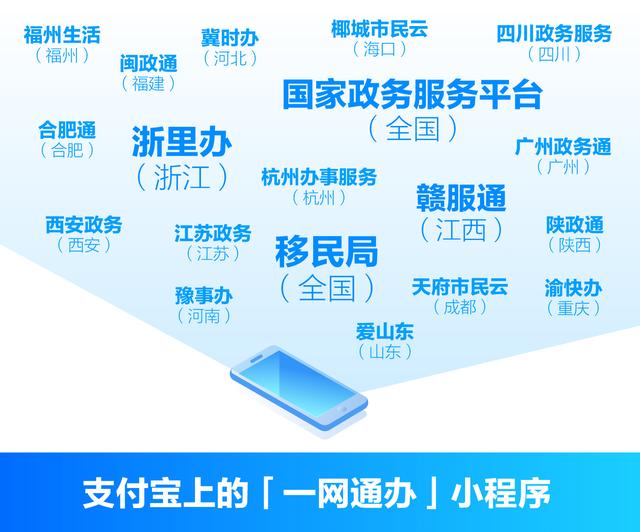 福州生活
（福州）

冀时办
（河北）

椰城市民云
（海口）

四川政务服务
（四川）

闽政通
（福建）

国家政务服务平台
（全国）

合肥通
（合肥）

浙里办
（浙江）

广州政务通
（广州）

杭州办事服务
（杭州）

赣服通
（江西）

西安政务
（西安）

江苏政务
（江苏）

陕政通
（陕西）

移民局
（全国）

豫事办
（河南）

天府市民云
（成都）

渝快办
（重庆）

爱山东
（山东）

支付宝上的「一网通办」小程序